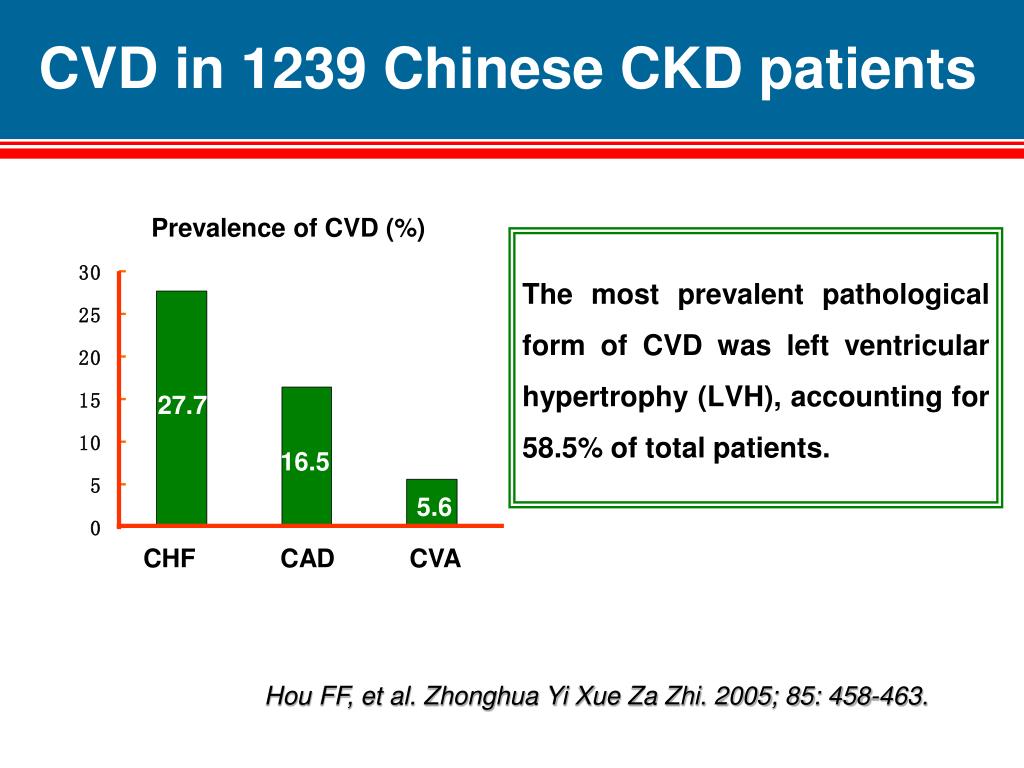 CVD in 1239 Chinese CKD patients

Prevalence of CVD (%)

30
25
20
15
10
5
0

27.7
16.5
5.6

CHF CAD CVA

The most prevalent pathological form of CVD was left ventricular hypertrophy (LVH), accounting for 58.5% of total patients.

Hou FF, et al. Zhonghua Yi Xue Za Zhi. 2005; 85: 458-463.